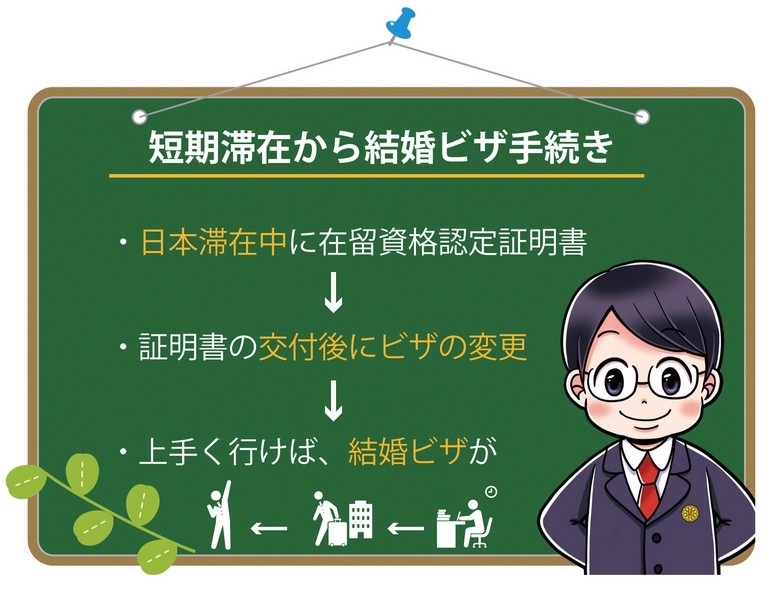 短期滞在から結婚ビザ手続き

・日本滞在中に在留資格認定証明書

↓

・証明書の交付後にビザの変更

↓

・上手く行けば、結婚ビザが

←　←